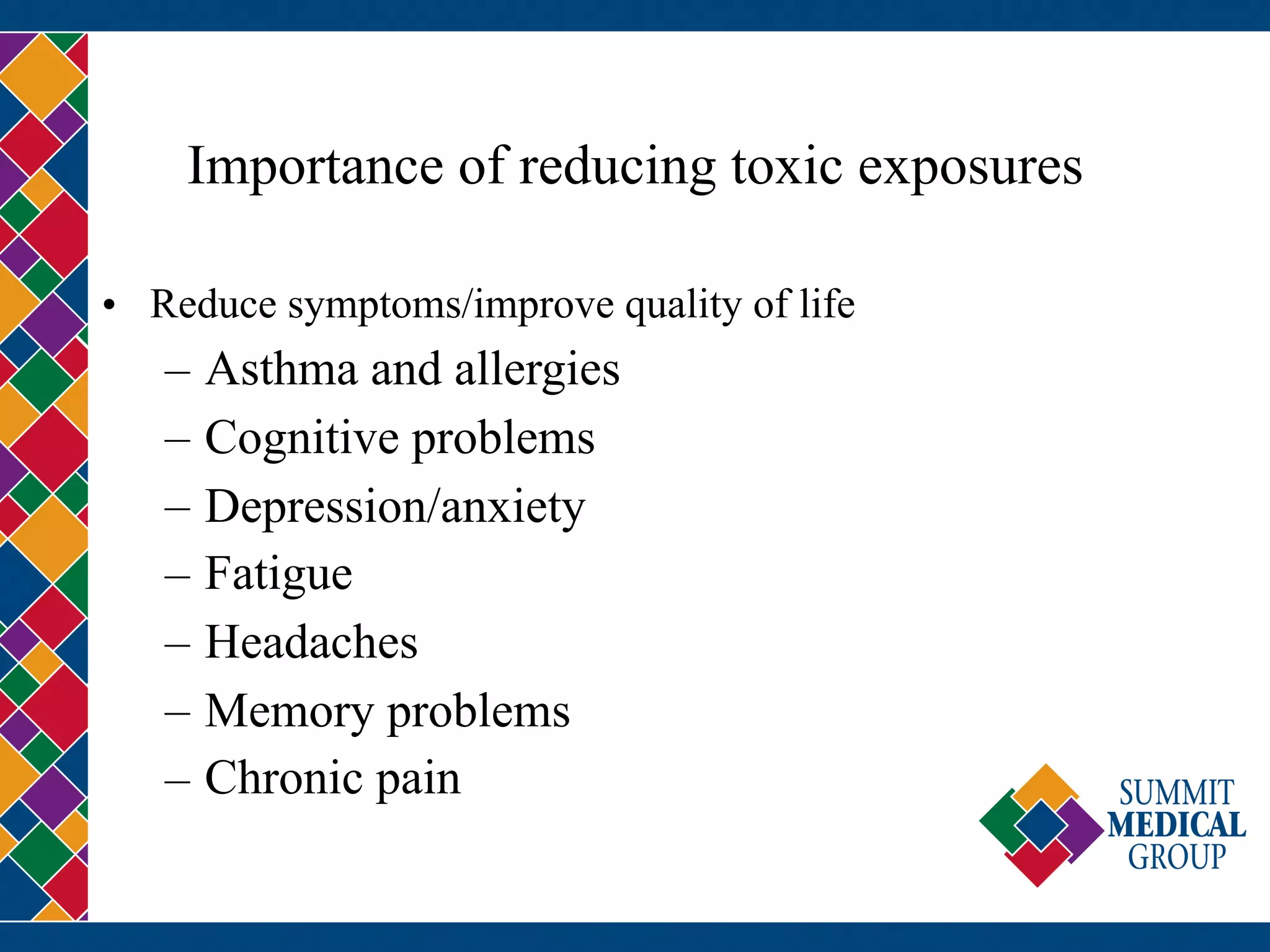 Importance of reducing toxic exposures

• Reduce symptoms/improve quality of life
– Asthma and allergies
– Cognitive problems
– Depression/anxiety
– Fatigue
– Headaches
– Memory problems
– Chronic pain

SUMMIT
MEDICAL
GROUP